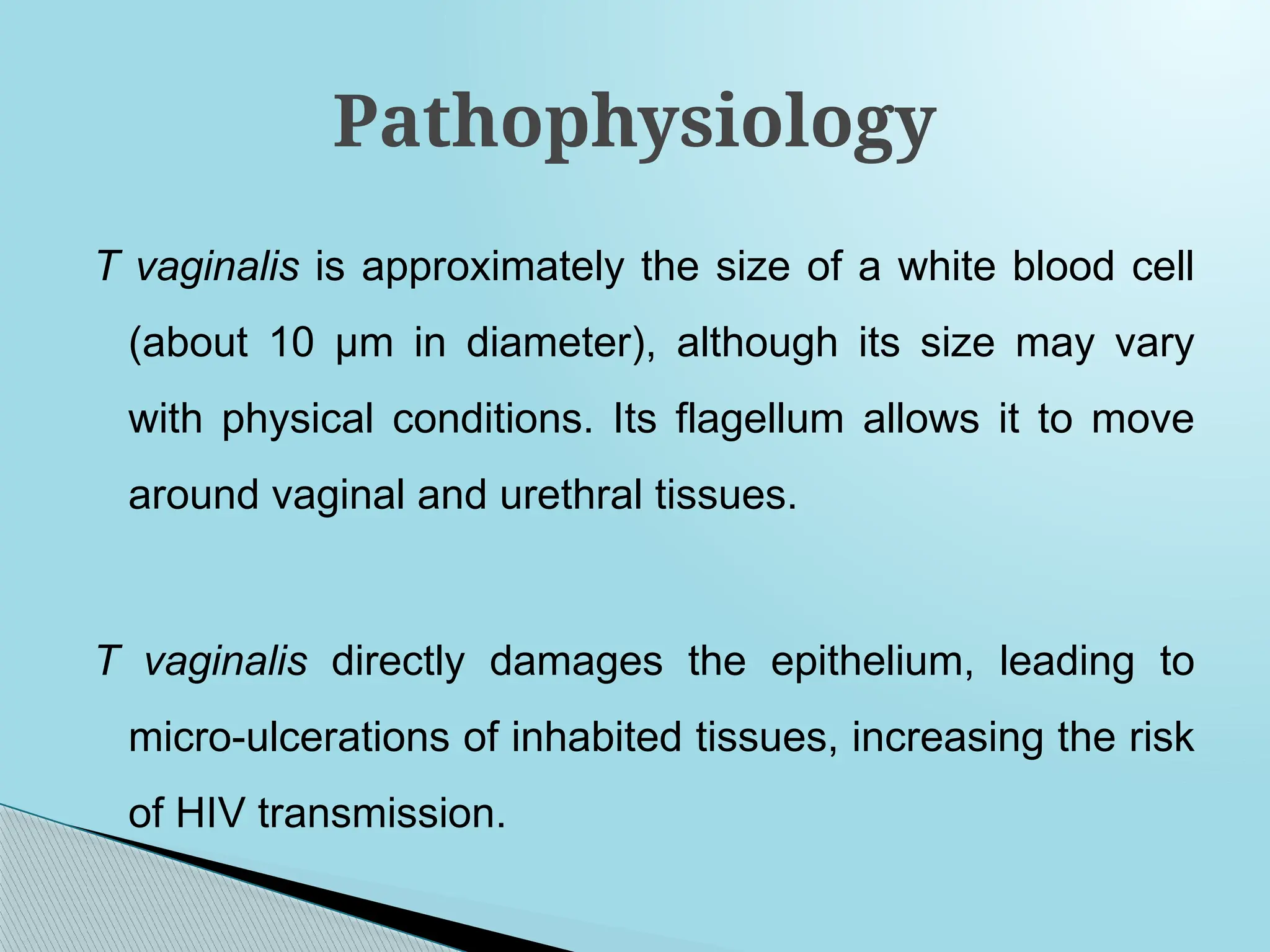 Pathophysiology

T vaginalis is approximately the size of a white blood cell (about 10 μm in diameter), although its size may vary with physical conditions. Its flagellum allows it to move around vaginal and urethral tissues.

T vaginalis directly damages the epithelium, leading to micro-ulcerations of inhabited tissues, increasing the risk of HIV transmission.